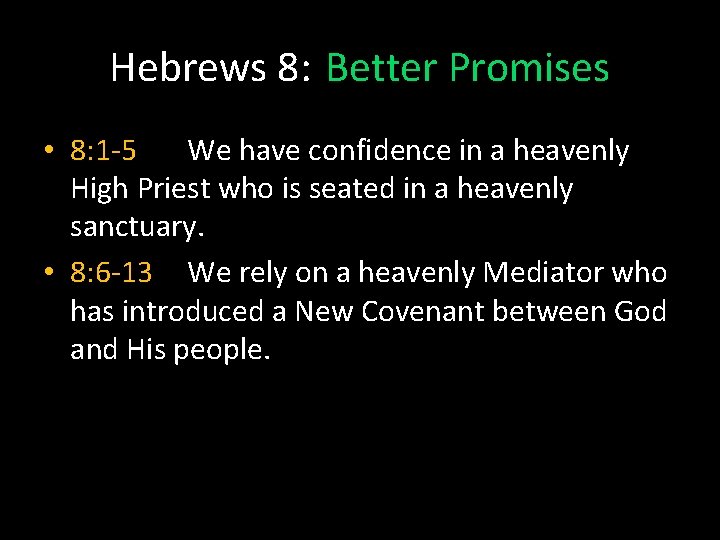 Hebrews 8: Better Promises

• 8:1-5 We have confidence in a heavenly High Priest who is seated in a heavenly sanctuary.

• 8:6-13 We rely on a heavenly Mediator who has introduced a New Covenant between God and His people.